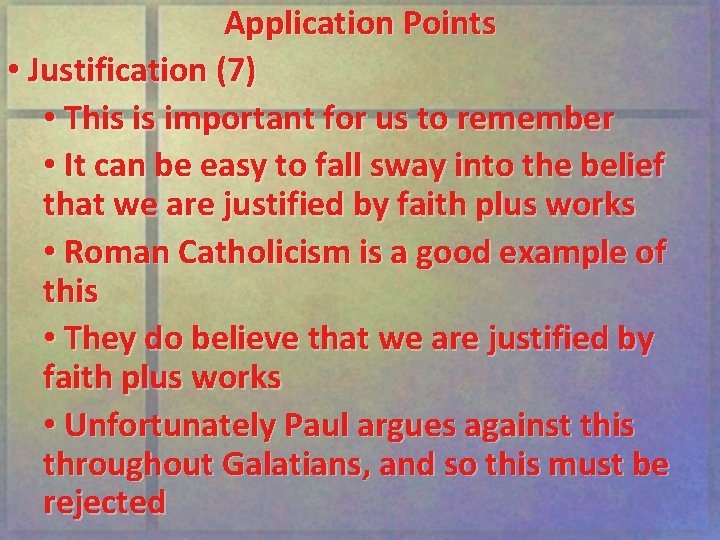 Application Points

• Justification (7)

• This is important for us to remember

• It can be easy to fall sway into the belief that we are justified by faith plus works

• Roman Catholicism is a good example of this

• They do believe that we are justified by faith plus works

• Unfortunately Paul argues against this throughout Galatians, and so this must be rejected